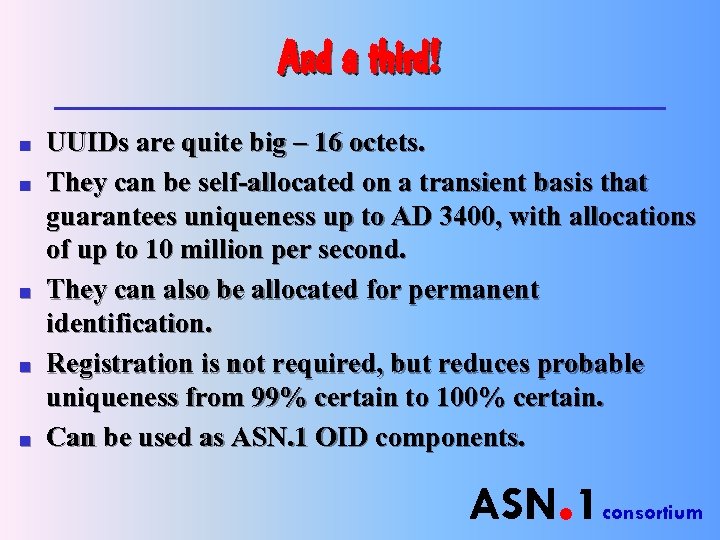 And a third!

- UUIDs are quite big – 16 octets.
- They can be self-allocated on a transient basis that guarantees uniqueness up to AD 3400, with allocations of up to 10 million per second.
- They can also be allocated for permanent identification.
- Registration is not required, but reduces probable uniqueness from 99% certain to 100% certain.
- Can be used as ASN.1 OID components.

ASN.1 consortium